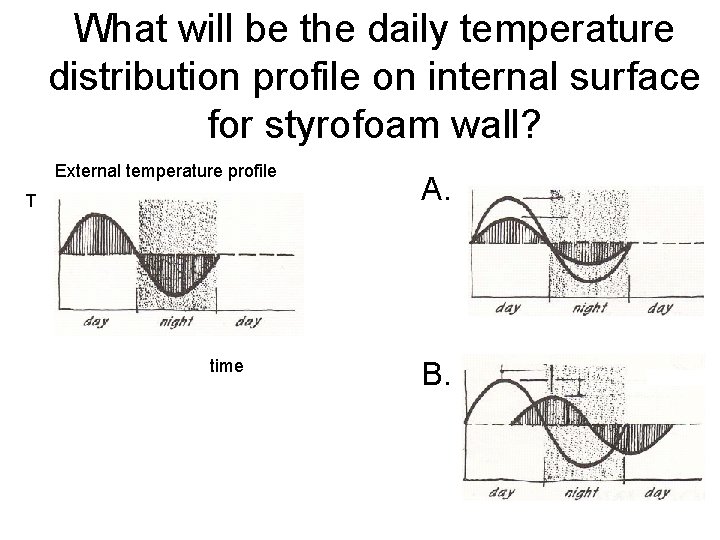 What will be the daily temperature distribution profile on internal surface for styrofoam wall?

External temperature profile

T

day night day

time

A.

day night day

B.

day night day